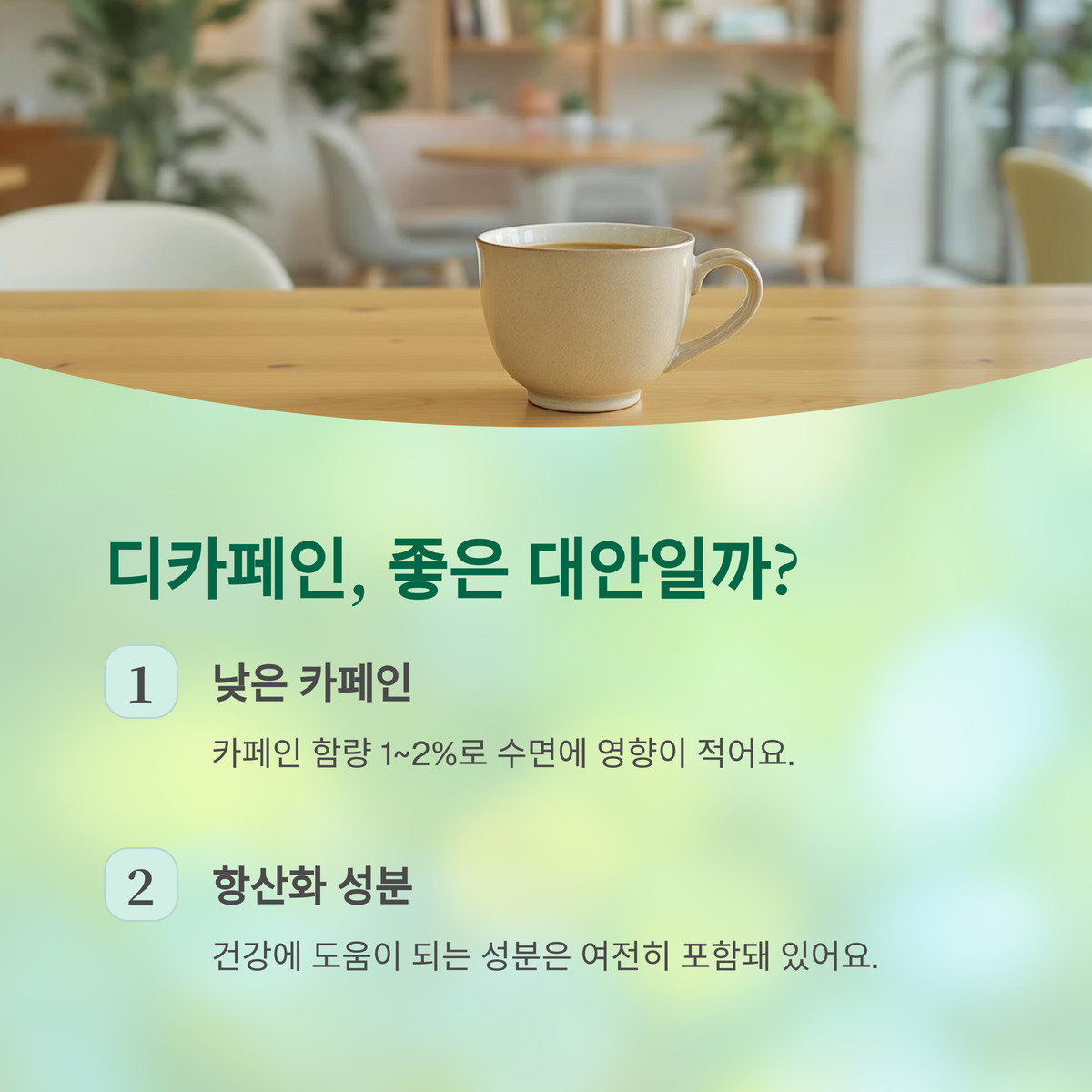 디카페인, 좋은 대안일까?

1 낮은 카페인

카페인 함량 1~2%로 수면에 영향이 적어요.

2 항산화 성분

건강에 도움이 되는 성분은 여전히 포함돼 있어요.